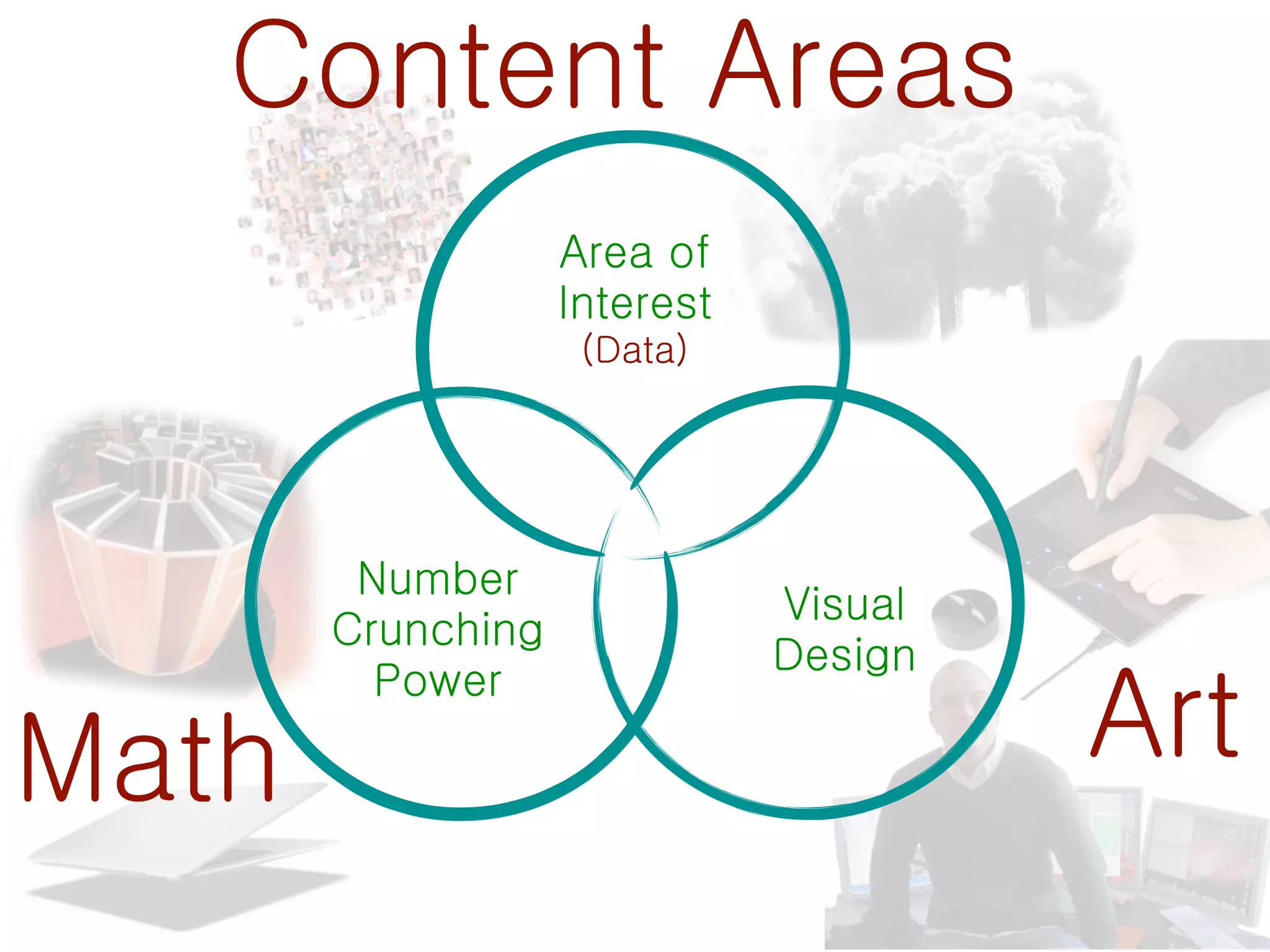 Content Areas

Area of Interest (Data)

Number Crunching Power

Visual Design

Math

Art